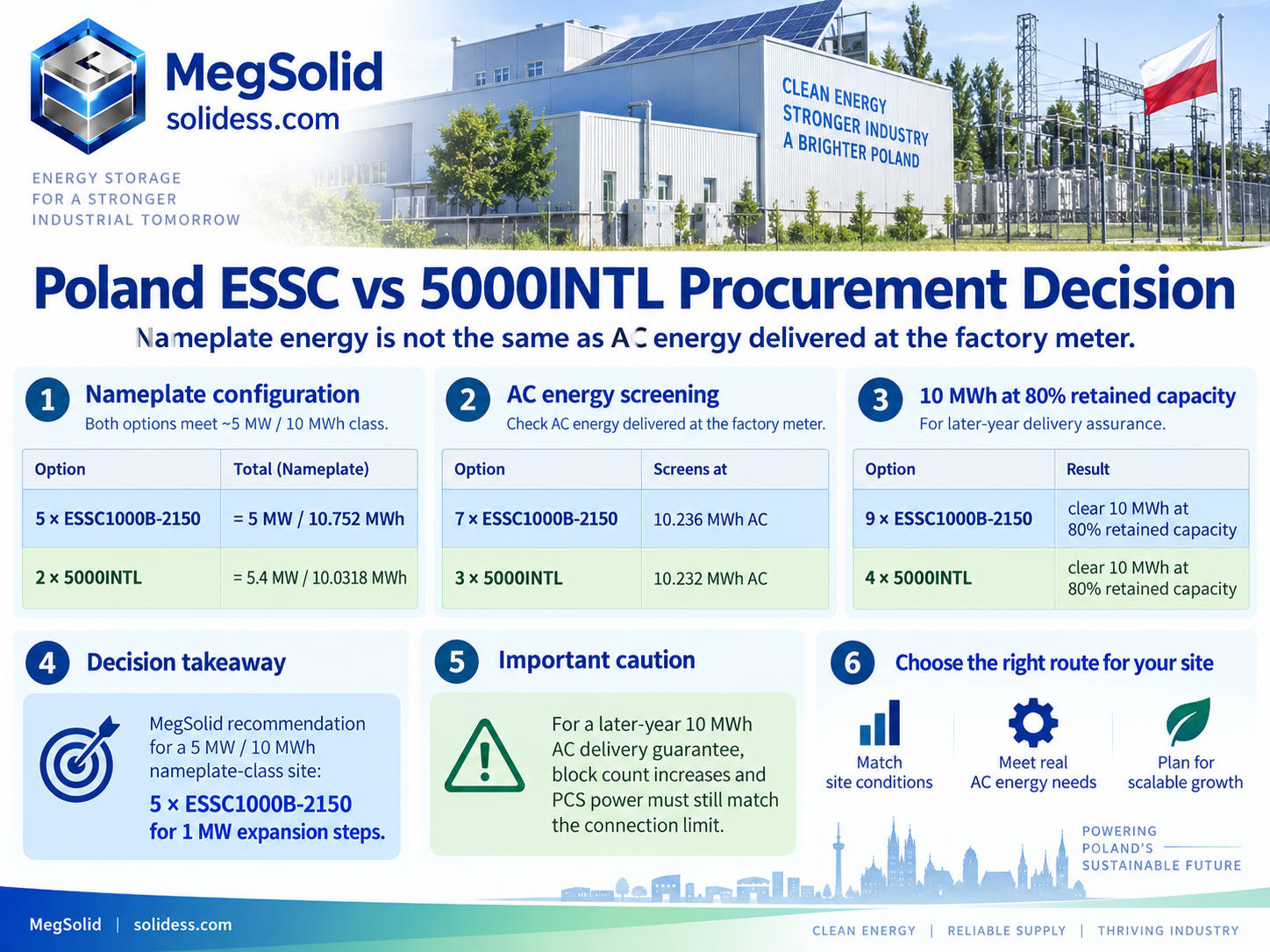 MegSolid
solidess.com

ENERGY STORAGE
FOR A STRONGER
INDUSTRIAL TOMORROW

CLEAN ENERGY
STRONGER INDUSTRY
A BRIGHTER POLAND

Poland ESSC vs 5000INTL Procurement Decision

Nameplate energy is not the same as AC energy delivered at the factory meter.

1 Nameplate configuration
Both options meet ~5 MW / 10 MWh class.

| Option | Total (Nameplate) |
|---|---|
| 5 × ESSC1000B-2150 | = 5 MW / 10.752 MWh |
| 2 × 5000INTL | = 5.4 MW / 10.0318 MWh |

2 AC energy screening
Check AC energy delivered at the factory meter.

| Option | Screens at |
|---|---|
| 7 × ESSC1000B-2150 | 10.236 MWh AC |
| 3 × 5000INTL | 10.232 MWh AC |

3 10 MWh at 80% retained capacity
For later-year delivery assurance.

| Option | Result |
|---|---|
| 9 × ESSC1000B-2150 | clear 10 MWh at 80% retained capacity |
| 4 × 5000INTL | clear 10 MWh at 80% retained capacity |

4 Decision takeaway
MegSolid recommendation for a 5 MW / 10 MWh nameplate-class site:
5 × ESSC1000B-2150 for 1 MW expansion steps.

5 Important caution
For a later-year 10 MWh AC delivery guarantee, block count increases and PCS power must still match the connection limit.

6 Choose the right route for your site
Match site conditions
Meet real AC energy needs
Plan for scalable growth

POWERING
POLAND'S
SUSTAINABLE FUTURE

MegSolid | solidess.com

CLEAN ENERGY | RELIABLE SUPPLY | THRIVING INDUSTRY